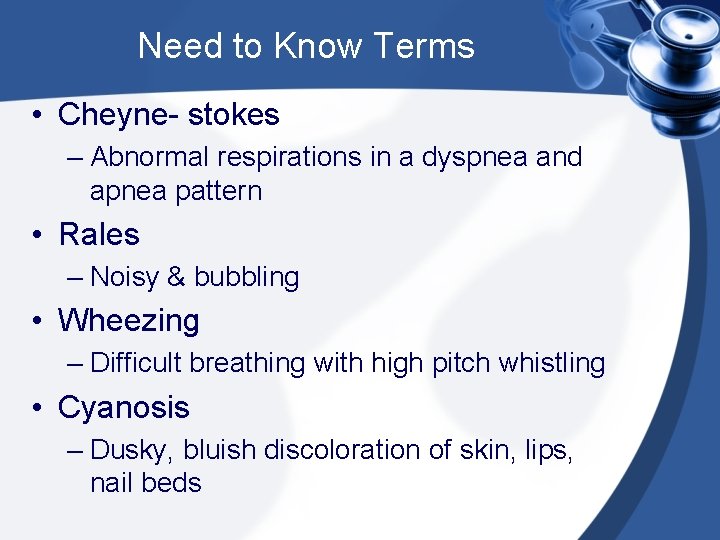 Need to Know Terms

• Cheyne- stokes
– Abnormal respirations in a dyspnea and apnea pattern

• Rales
– Noisy & bubbling

• Wheezing
– Difficult breathing with high pitch whistling

• Cyanosis
– Dusky, bluish discoloration of skin, lips, nail beds